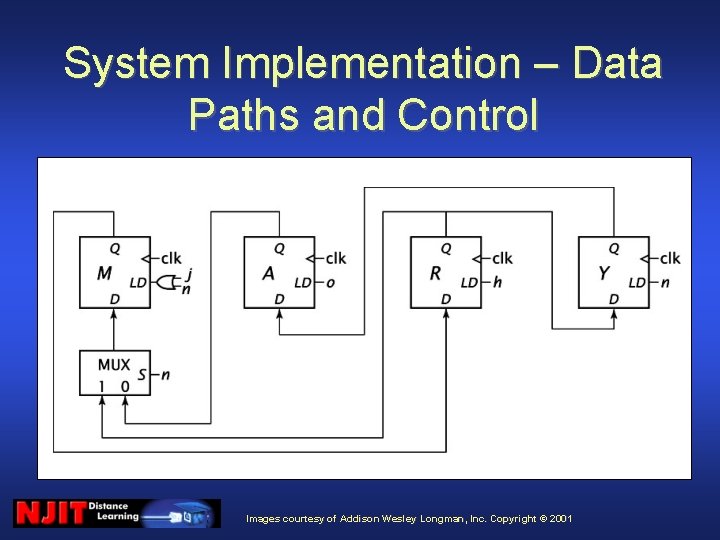 System Implementation – Data Paths and Control

Q
clk
M
LD
j
n
D

Q
clk
A
LD
o
D

Q
clk
R
LD
h
D

Q
clk
Y
LD
n
D

MUX
S
n
1 0

NJIT Distance Learning

Images courtesy of Addison Wesley Longman, Inc. Copyright © 2001